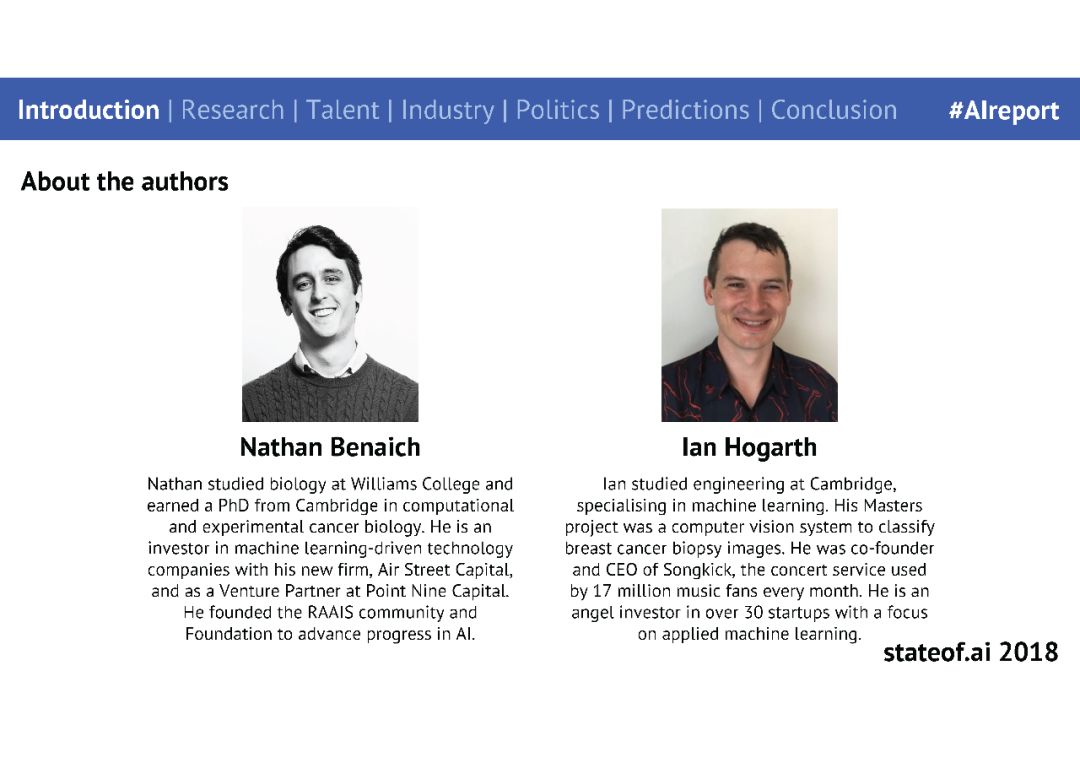 Introduction | Research | Talent | Industry | Politics | Predictions | Conclusion #AIreport

About the authors

Nathan Benaich

Nathan studied biology at Williams College and earned a PhD from Cambridge in computational and experimental cancer biology. He is an investor in machine learning-driven technology companies with his new firm, Air Street Capital, and as a Venture Partner at Point Nine Capital. He founded the RAAIS community and Foundation to advance progress in AI.

Ian Hogarth

Ian studied engineering at Cambridge, specialising in machine learning. His Masters project was a computer vision system to classify breast cancer biopsy images. He was co-founder and CEO of Songkick, the concert service used by 17 million music fans every month. He is an angel investor in over 30 startups with a focus on applied machine learning.

stateof.ai 2018